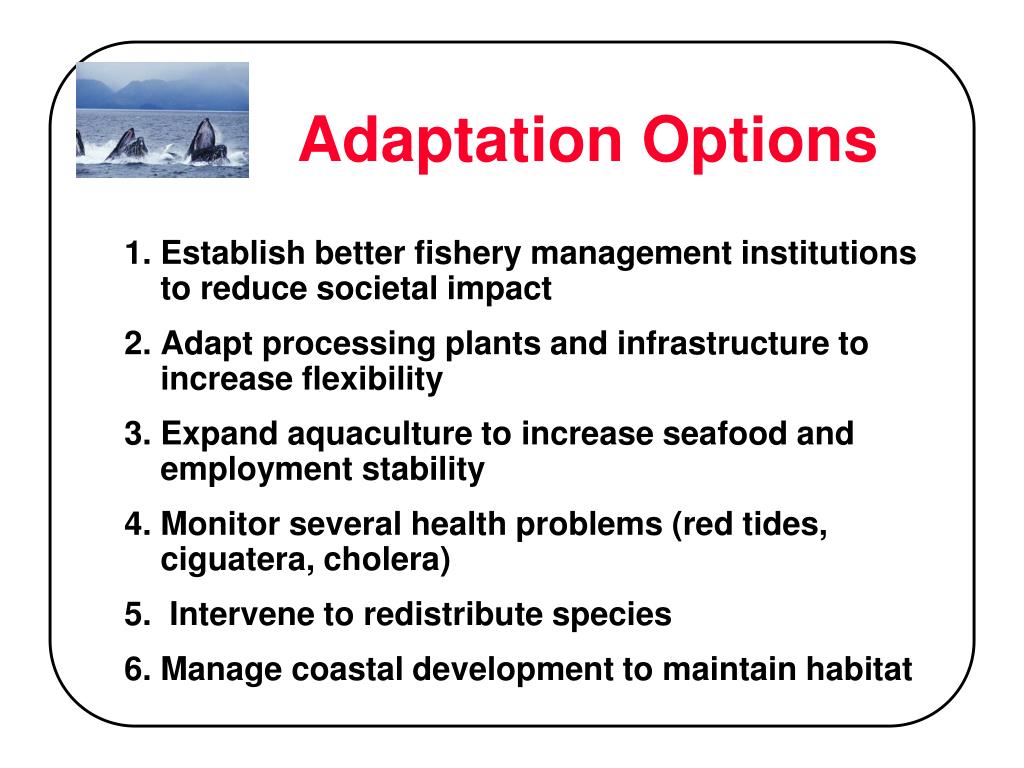 Adaptation Options

1. Establish better fishery management institutions to reduce societal impact
2. Adapt processing plants and infrastructure to increase flexibility
3. Expand aquaculture to increase seafood and employment stability
4. Monitor several health problems (red tides, ciguatera, cholera)
5. Intervene to redistribute species
6. Manage coastal development to maintain habitat